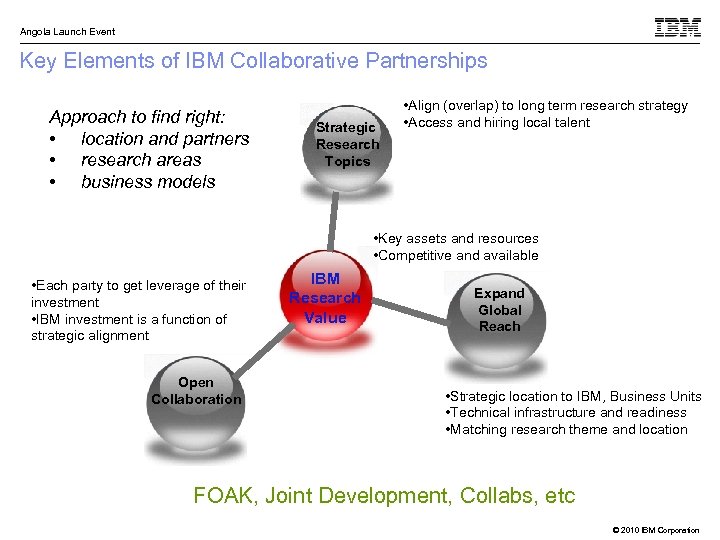 Angola Launch Event

IBM

Key Elements of IBM Collaborative Partnerships

Approach to find right:
• location and partners
• research areas
• business models

Strategic Research Topics

•Align (overlap) to long term research strategy
•Access and hiring local talent

•Key assets and resources
•Competitive and available

IBM Research Value

•Each party to get leverage of their investment
•IBM investment is a function of strategic alignment

Expand Global Reach

Open Collaboration

•Strategic location to IBM, Business Units
•Technical infrastructure and readiness
•Matching research theme and location

FOAK, Joint Development, Collabs, etc

© 2010 IBM Corporation